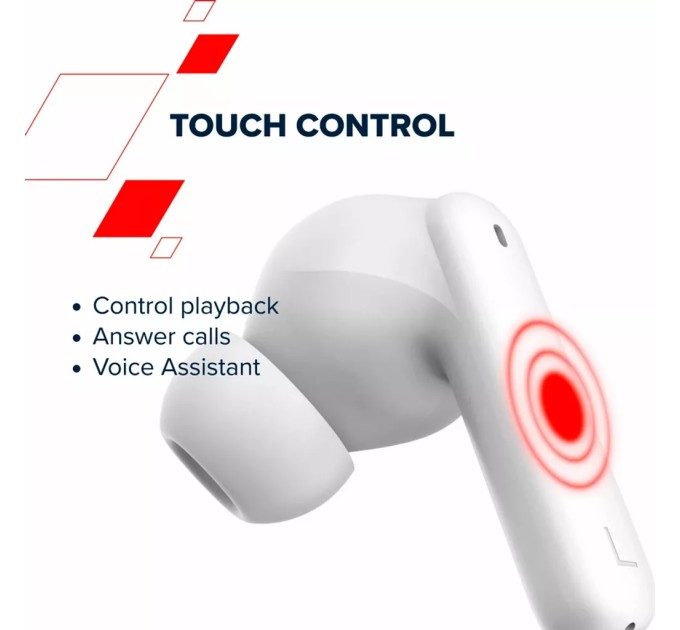 TOUCH CONTROL

• Control playback
• Answer calls
• Voice Assistant

L